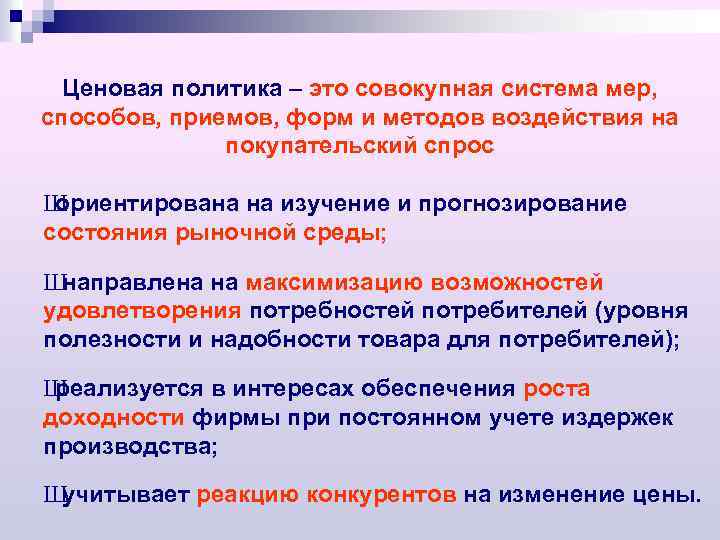 Ценовая политика – это совокупная система мер, способов, приемов, форм и методов воздействия на покупательский спрос

Шориентирована на изучение и прогнозирование состояния рыночной среды;

Шнаправлена на максимизацию возможностей удовлетворения потребностей потребителей (уровня полезности и надобности товара для потребителей);

Шреализуется в интересах обеспечения роста доходности фирмы при постоянном учете издержек производства;

Шучитывает реакцию конкурентов на изменение цены.